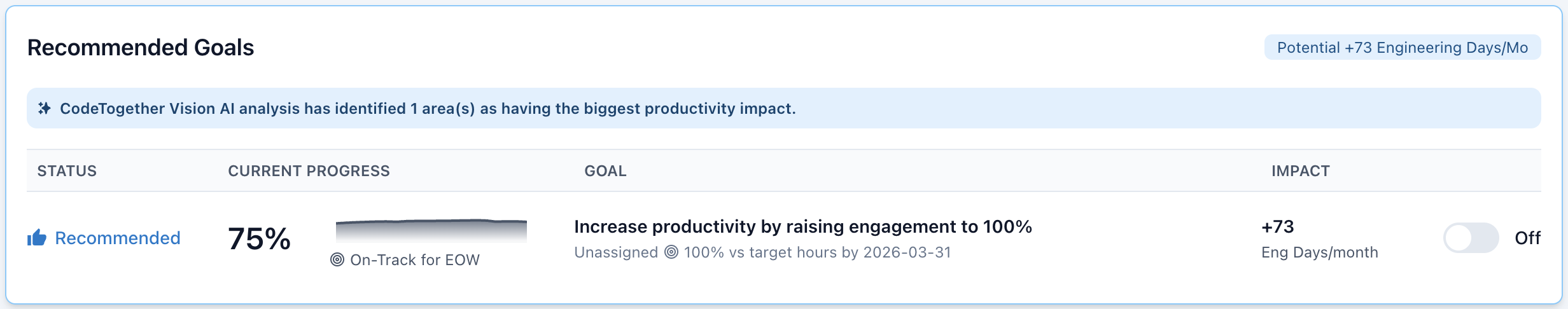 Recommended Goals

Potential +73 Engineering Days/Mo

CodeTogether Vision AI analysis has identified 1 area(s) as having the biggest productivity impact.

| STATUS | CURRENT PROGRESS | GOAL | IMPACT | |
|---|---|---|---|---|
| Recommended | 75% On-Track for EOW | Increase productivity by raising engagement to 100% Unassigned 100% vs target hours by 2026-03-31 | +73 Eng Days/month | Off |